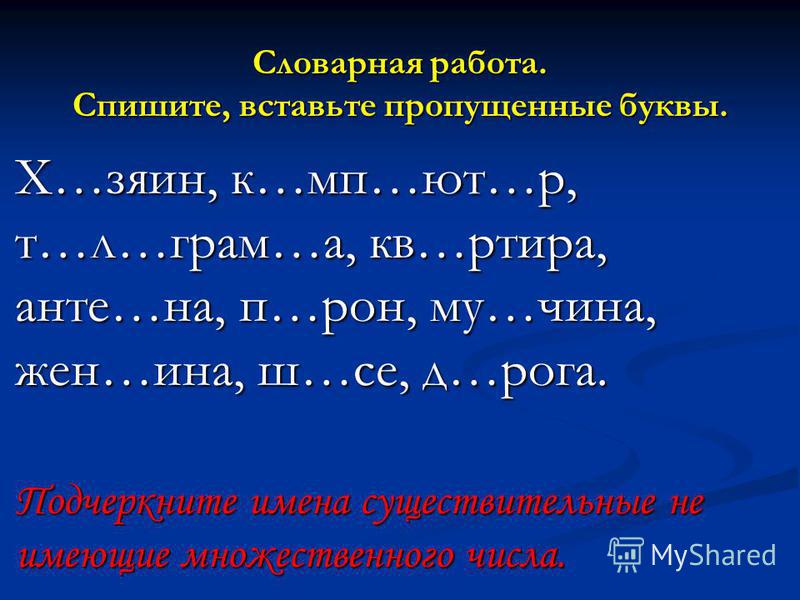 Словарная работа.
Спишите, вставьте пропущенные буквы.

Х…зяин, к…мп…ют…р, т…л…грам…а, кв…ртира, анте…на, п…рон, му…чина, жен…ина, ш…се, д…рога.

Подчеркните имена существительные не имеющие множественного числа.

MyShared